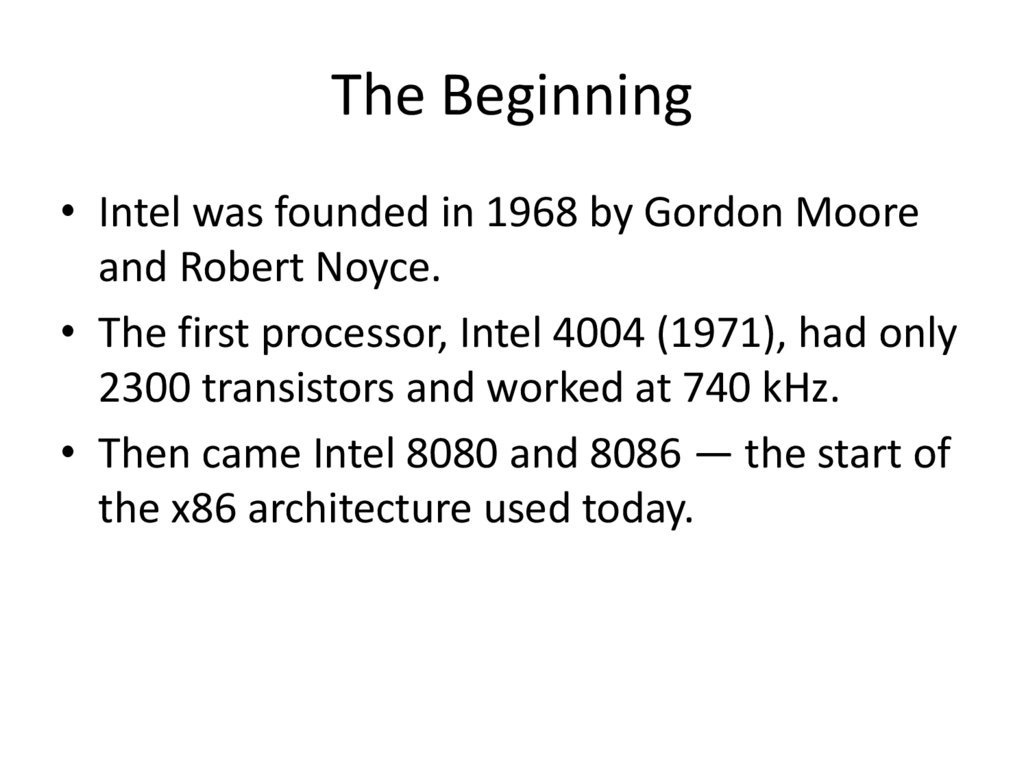 The Beginning

• Intel was founded in 1968 by Gordon Moore and Robert Noyce.

• The first processor, Intel 4004 (1971), had only 2300 transistors and worked at 740 kHz.

• Then came Intel 8080 and 8086 — the start of the x86 architecture used today.